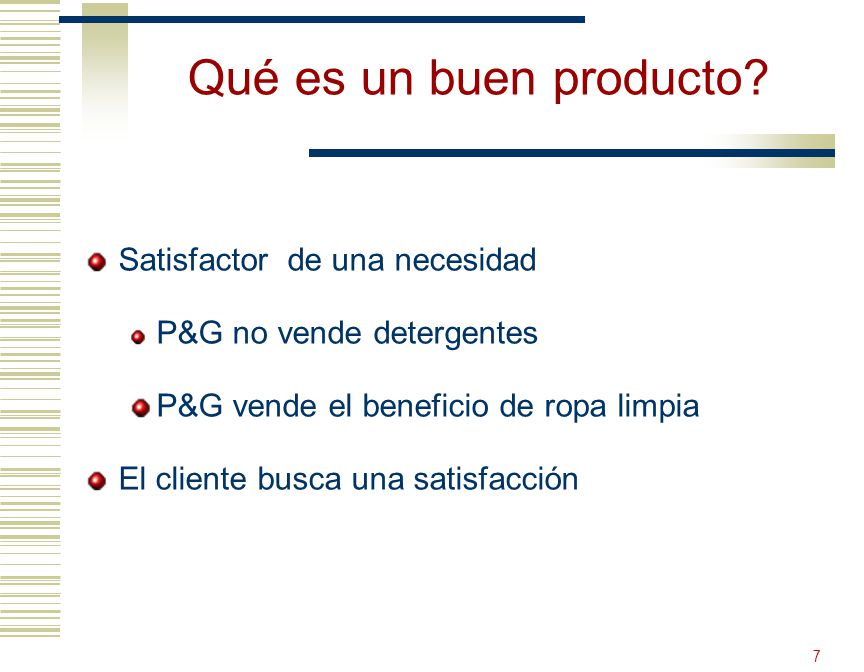 Qué es un buen producto?

Satisfactor de una necesidad

P&G no vende detergentes

P&G vende el beneficio de ropa limpia

El cliente busca una satisfacción

7